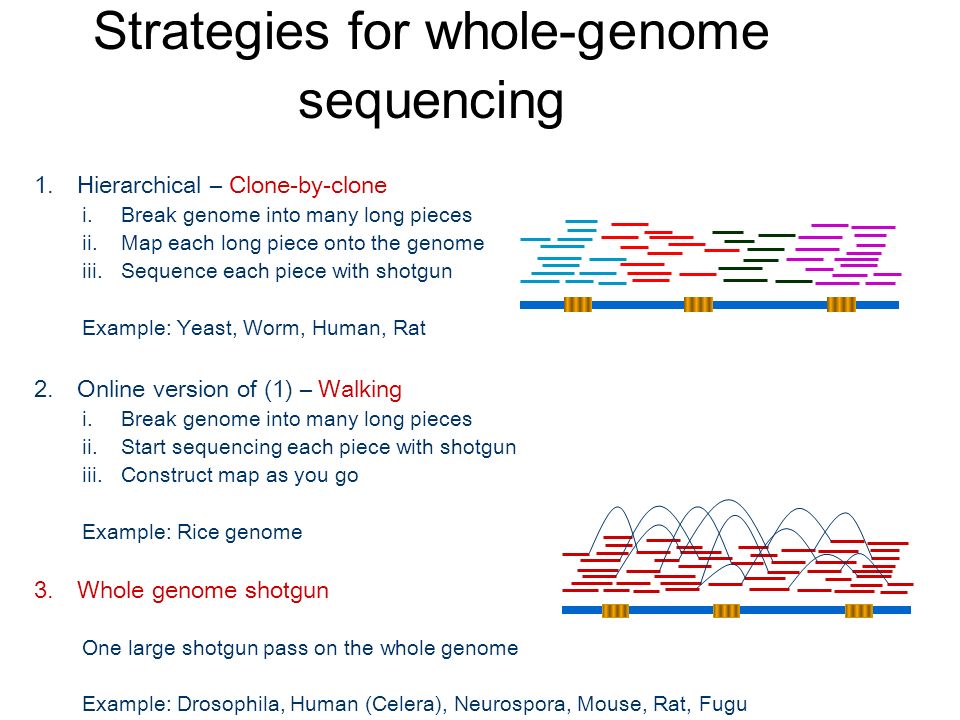 Strategies for whole-genome sequencing

1. Hierarchical – Clone-by-clone
i. Break genome into many long pieces
ii. Map each long piece onto the genome
iii. Sequence each piece with shotgun

Example: Yeast, Worm, Human, Rat

2. Online version of (1) – Walking
i. Break genome into many long pieces
ii. Start sequencing each piece with shotgun
iii. Construct map as you go

Example: Rice genome

3. Whole genome shotgun

One large shotgun pass on the whole genome

Example: Drosophila, Human (Celera), Neurospora, Mouse, Rat, Fugu